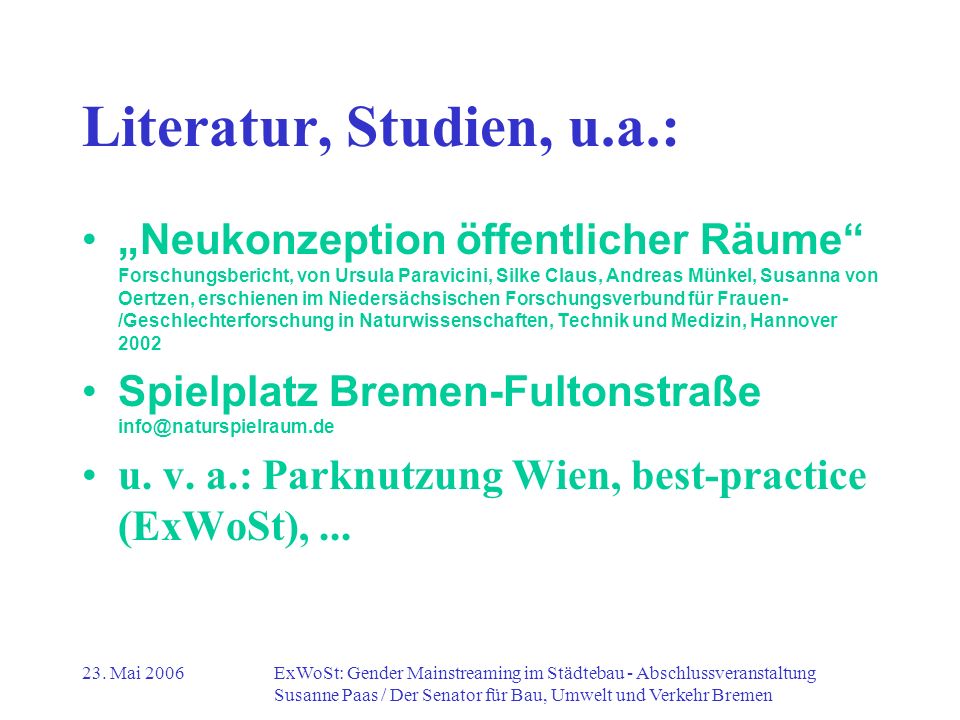 Literatur, Studien, u.a.:

• „Neukonzeption öffentlicher Räume“ Forschungsbericht, von Ursula Paravicini, Silke Claus, Andreas Münkel, Susanna von Oertzen, erschienen im Niedersächsischen Forschungsverbund für Frauen-/Geschlechterforschung in Naturwissenschaften, Technik und Medizin, Hannover 2002

• Spielplatz Bremen-Fultonstraße info@naturspielraum.de

• u. v. a.: Parknutzung Wien, best-practice (ExWoSt), ...

23. Mai 2006

ExWoSt: Gender Mainstreaming im Städtebau - Abschlussveranstaltung
Susanne Paas / Der Senator für Bau, Umwelt und Verkehr Bremen